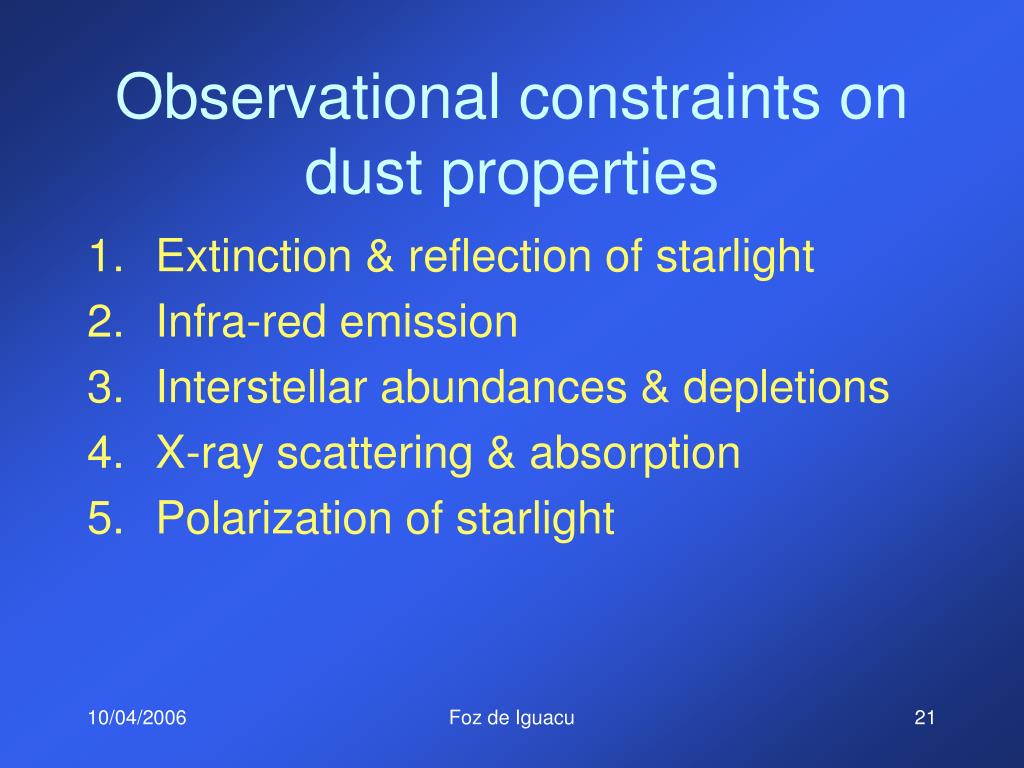 Observational constraints on dust properties

1. Extinction & reflection of starlight
2. Infra-red emission
3. Interstellar abundances & depletions
4. X-ray scattering & absorption
5. Polarization of starlight

10/04/2006

Foz de Iguacu

21